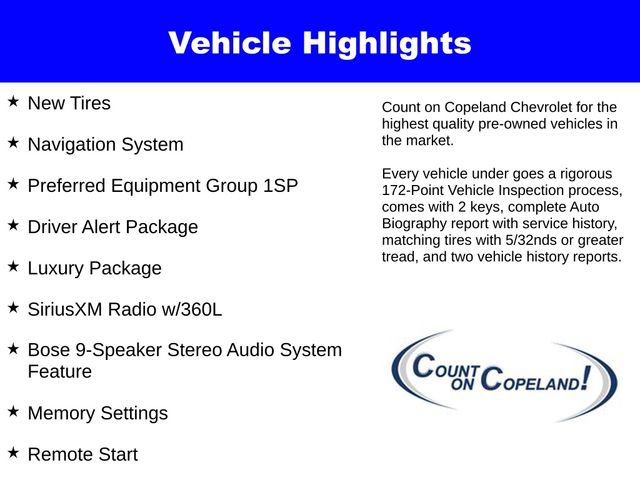 Vehicle Highlights

★ New Tires

★ Navigation System

★ Preferred Equipment Group 1SP

★ Driver Alert Package

★ Luxury Package

★ SiriusXM Radio w/360L

★ Bose 9-Speaker Stereo Audio System Feature

★ Memory Settings

★ Remote Start

Count on Copeland Chevrolet for the highest quality pre-owned vehicles in the market.

Every vehicle under goes a rigorous 172-Point Vehicle Inspection process, comes with 2 keys, complete Auto Biography report with service history, matching tires with 5/32nds or greater tread, and two vehicle history reports.

COUNT ON COPELAND!